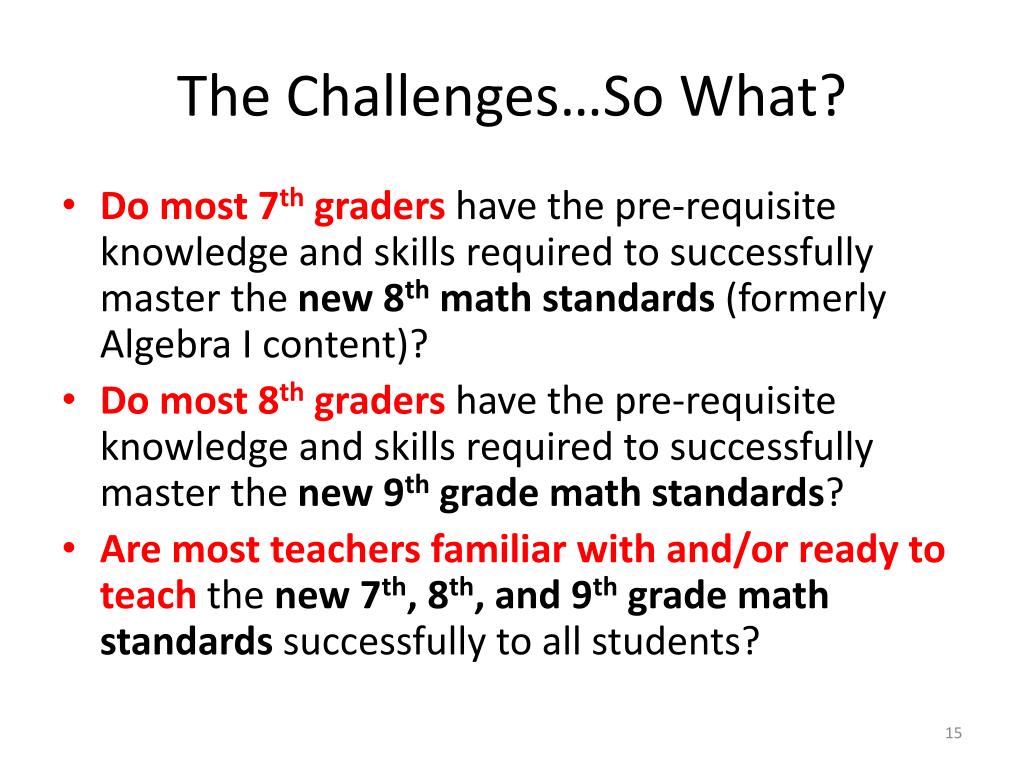 The Challenges…So What?

• Do most 7th graders have the pre-requisite knowledge and skills required to successfully master the new 8th math standards (formerly Algebra I content)?
• Do most 8th graders have the pre-requisite knowledge and skills required to successfully master the new 9th grade math standards?
• Are most teachers familiar with and/or ready to teach the new 7th, 8th, and 9th grade math standards successfully to all students?

15